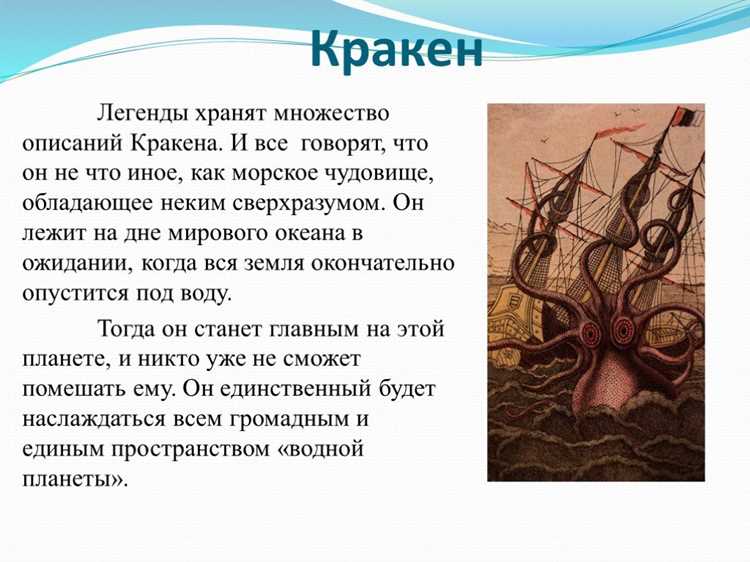 Кракен

Легенды хранят множество описаний Кракена. И все говорят, что он не что иное, как морское чудовище, обладающее неким сверхразумом. Он лежит на дне мирового океана в ожидании, когда вся земля окончательно опустится под воду.

Тогда он станет главным на этой планете, и никто уже не сможет помешать ему. Он единственный будет наслаждаться всем громадным и единым пространством «водной планеты».